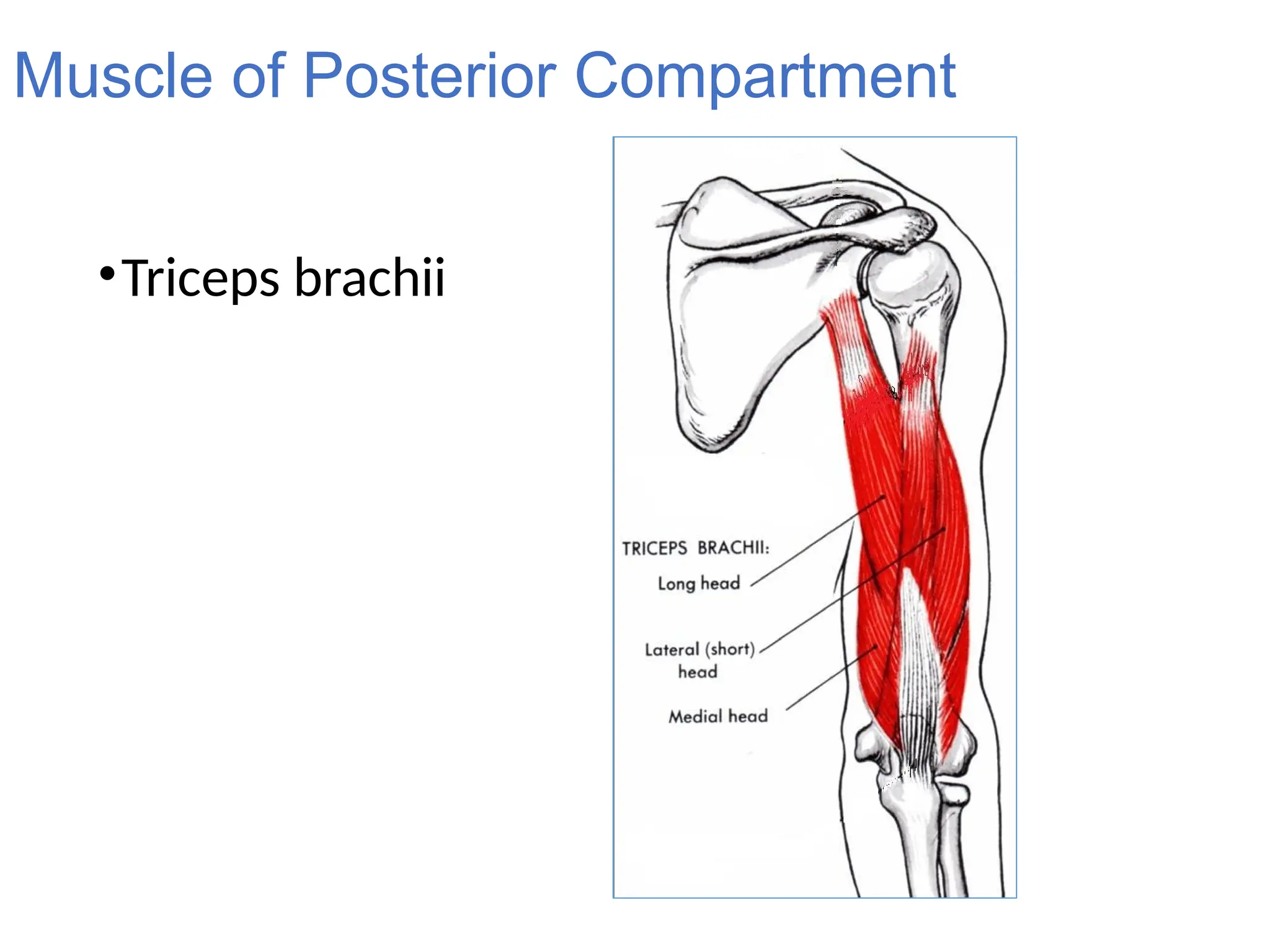 Muscle of Posterior Compartment

• Triceps brachii

TRICEPS BRACHII:

Long head

Lateral (short) head

Medial head